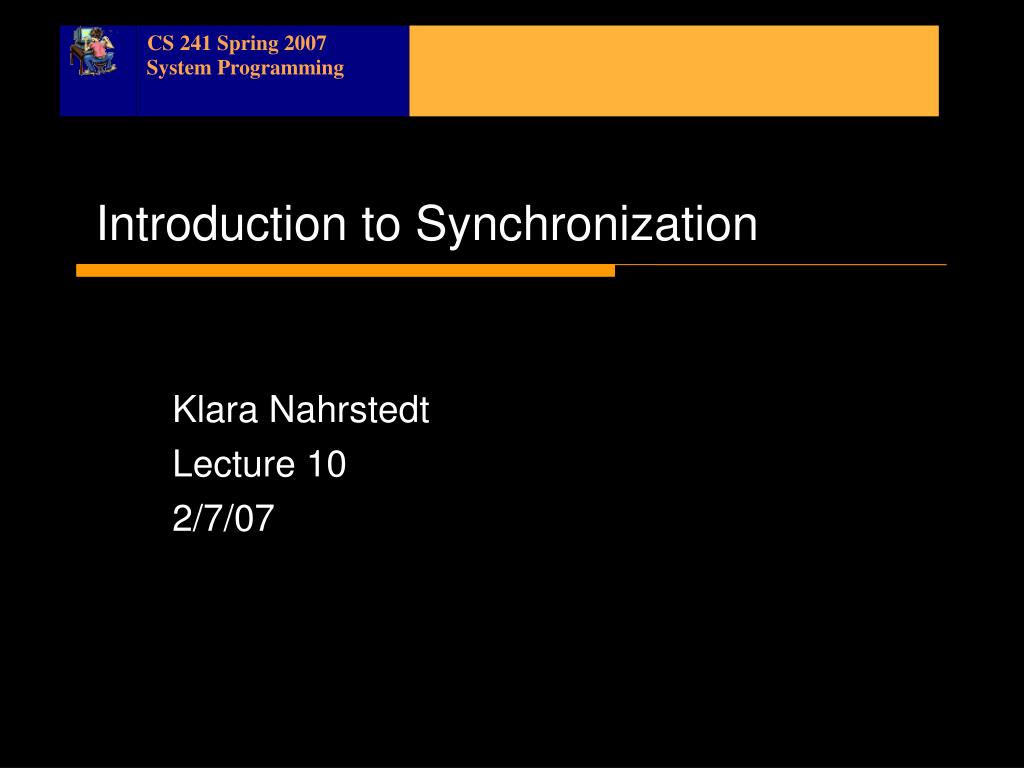 CS 241 Spring 2007
System Programming

Introduction to Synchronization

Klara Nahrstedt
Lecture 10
2/7/07